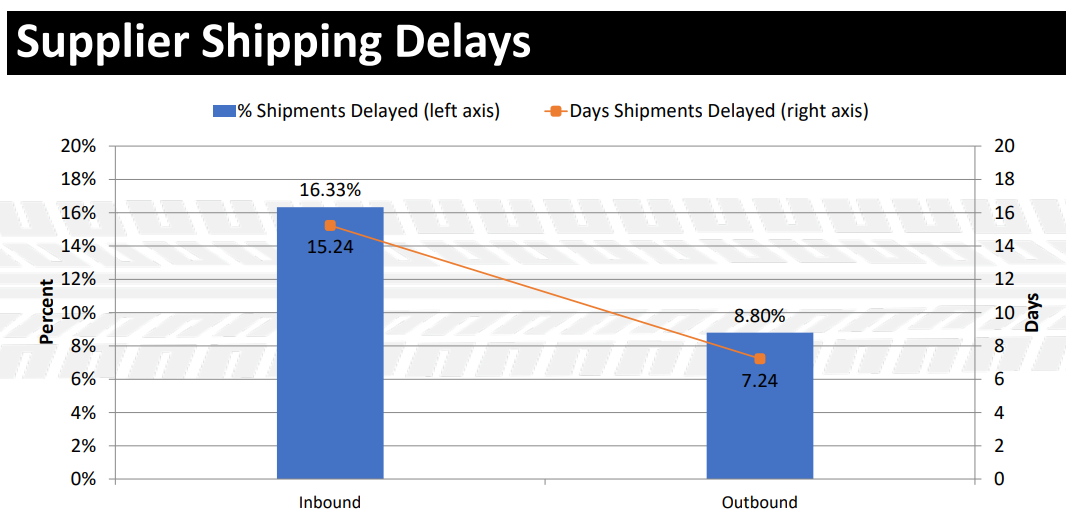 Supplier Shipping Delays

% Shipments Delayed (left axis)
Days Shipments Delayed (right axis)

Percent
20%
18%
16%
14%
12%
10%
8%
6%
4%
2%
0%

Days
20
18
16
14
12
10
8
6
4
2
0

16.33%
15.24
8.80%
7.24

Inbound
Outbound